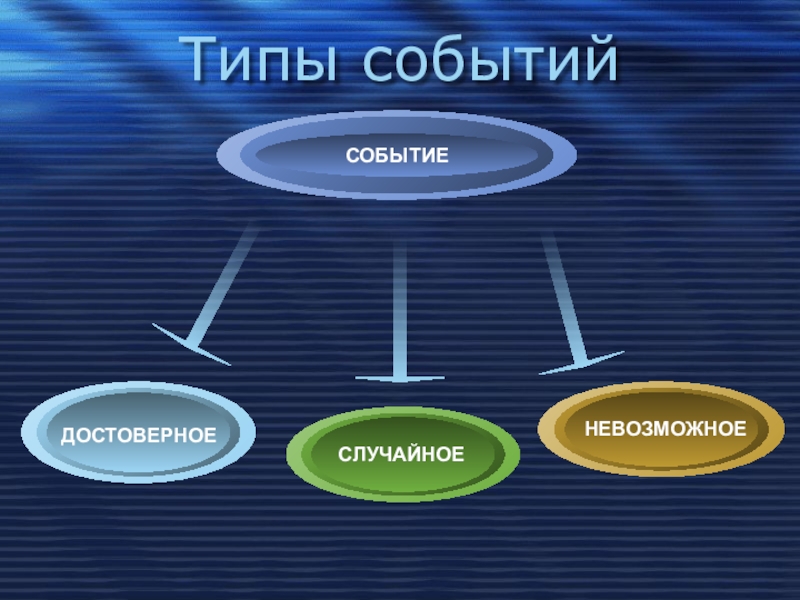 Типы событий

СОБЫТИЕ

ДОСТОВЕРНОЕ

СЛУЧАЙНОЕ

НЕВОЗМОЖНОЕ